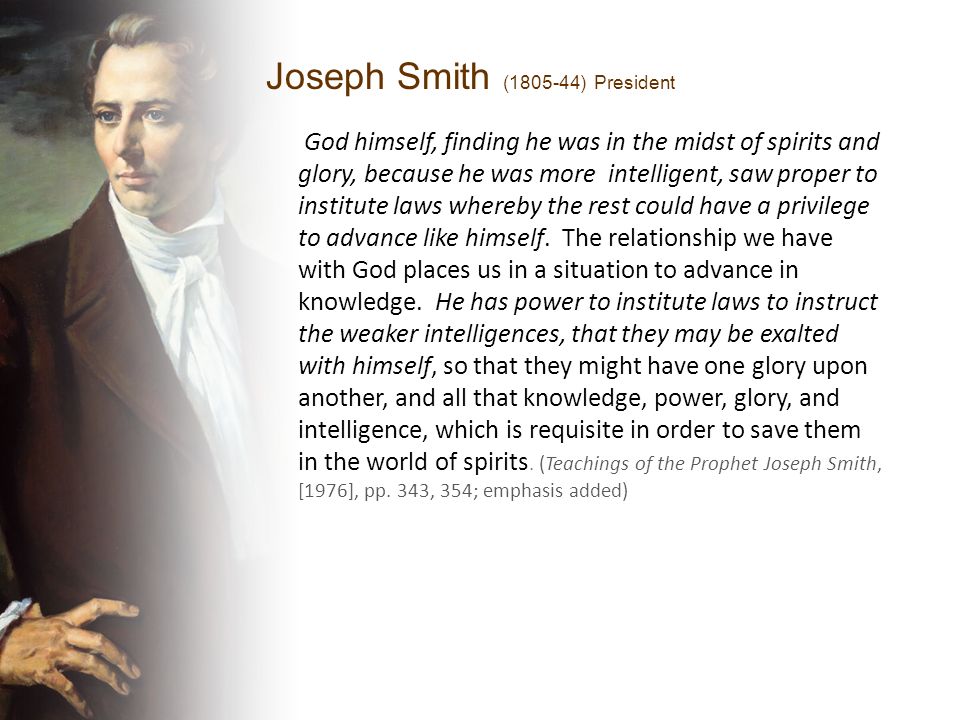 Joseph Smith (1805-44) President

God himself, finding he was in the midst of spirits and glory, because he was more intelligent, saw proper to institute laws whereby the rest could have a privilege to advance like himself. The relationship we have with God places us in a situation to advance in knowledge. He has power to institute laws to instruct the weaker intelligences, that they may be exalted with himself, so that they might have one glory upon another, and all that knowledge, power, glory, and intelligence, which is requisite in order to save them in the world of spirits. (Teachings of the Prophet Joseph Smith, [1976], pp. 343, 354; emphasis added)